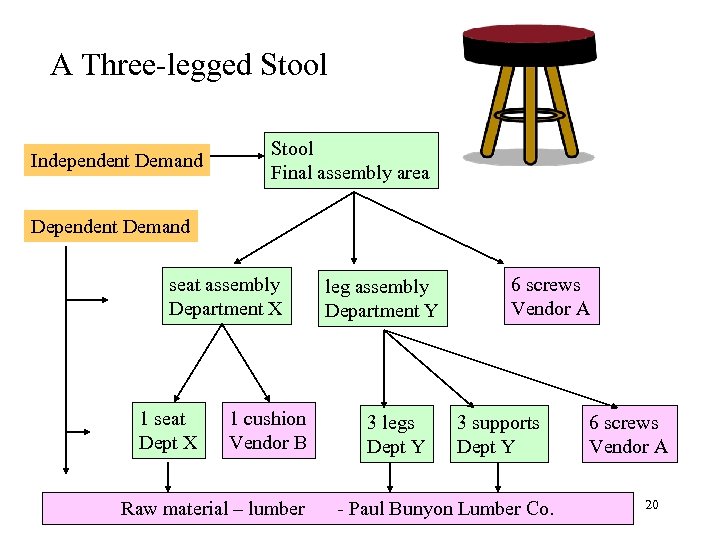 A Three-legged Stool

Independent Demand

Stool
Final assembly area

Dependent Demand

seat assembly
Department X

leg assembly
Department Y

6 screws
Vendor A

1 seat
Dept X

1 cushion
Vendor B

3 legs
Dept Y

3 supports
Dept Y

6 screws
Vendor A

Raw material – lumber - Paul Bunyon Lumber Co.

20